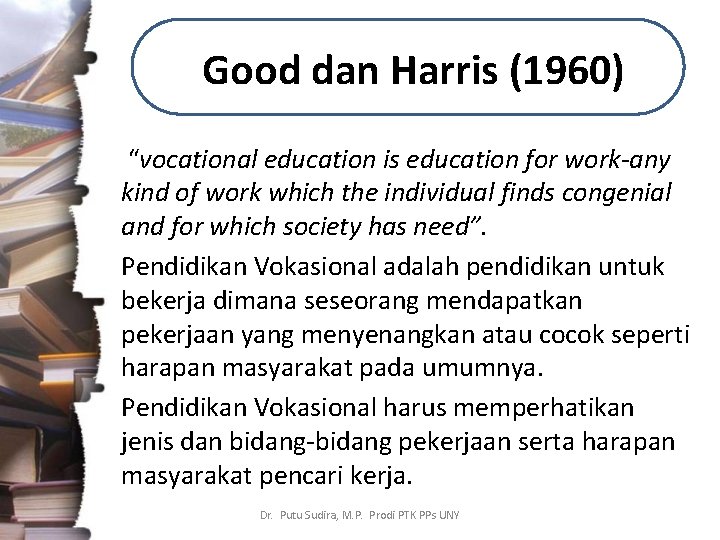 Good dan Harris (1960)

"vocational education is education for work-any kind of work which the individual finds congenial and for which society has need".

Pendidikan Vokasional adalah pendidikan untuk bekerja dimana seseorang mendapatkan pekerjaan yang menyenangkan atau cocok seperti harapan masyarakat pada umumnya.

Pendidikan Vokasional harus memperhatikan jenis dan bidang-bidang pekerjaan serta harapan masyarakat pencari kerja.

Dr. Putu Sudira, M.P. Prodi PTK PPs UNY